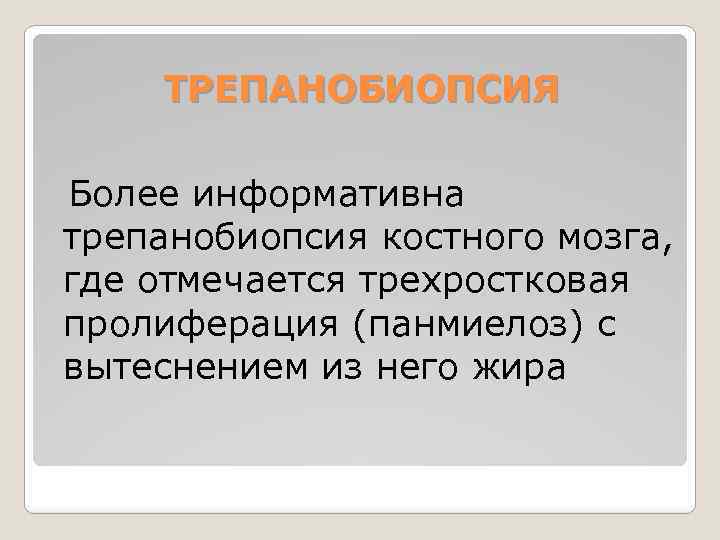 ТРЕПАНОБИОПСИЯ

Более информативна трепанобиопсия костного мозга, где отмечается трехростковая пролиферация (панмиелоз) с вытеснением из него жира